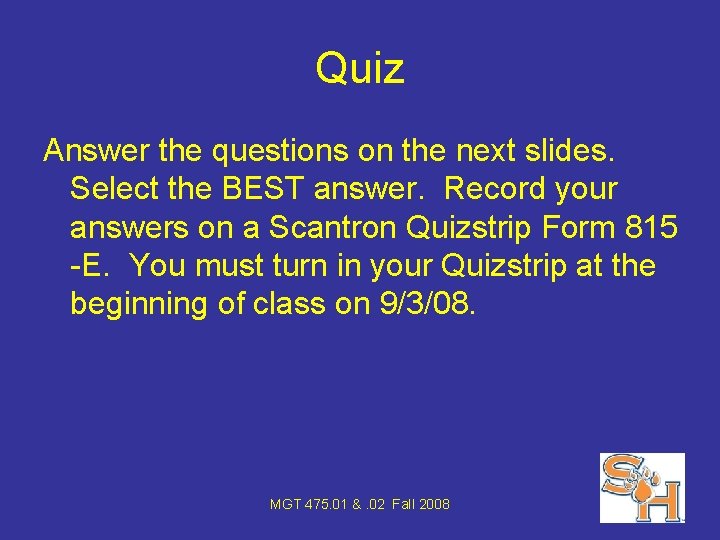 Quiz

Answer the questions on the next slides. Select the BEST answer. Record your answers on a Scantron Quizstrip Form 815 -E. You must turn in your Quizstrip at the beginning of class on 9/3/08.

MGT 475.01 & .02 Fall 2008

SH